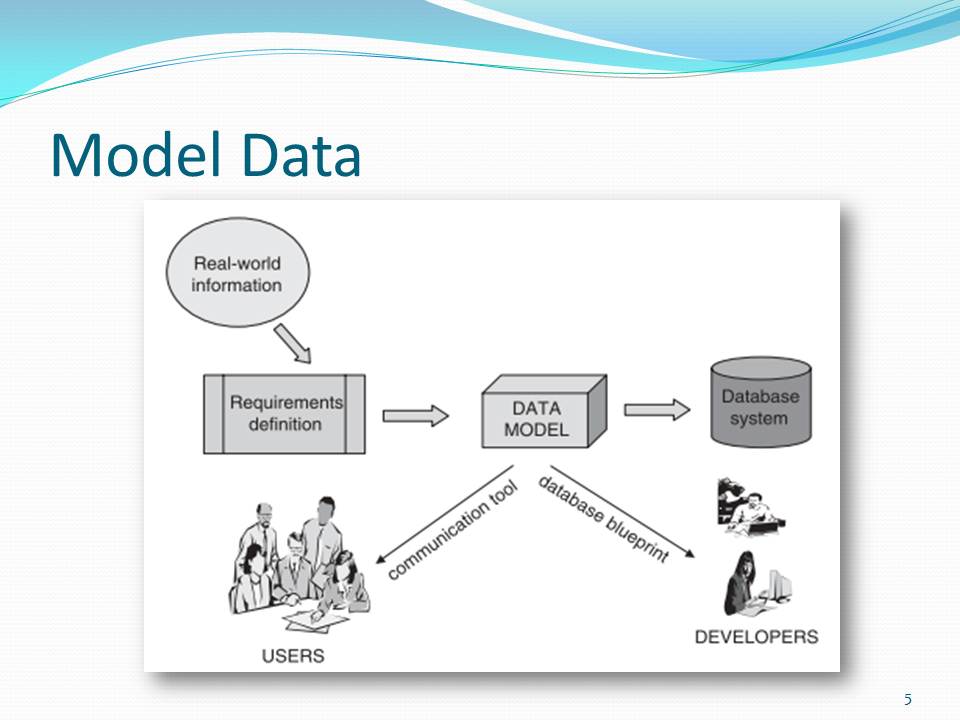 Model Data

Real-world information

Requirements definition

DATA MODEL

Database system

communication tool

database blueprint

USERS

DEVELOPERS

5